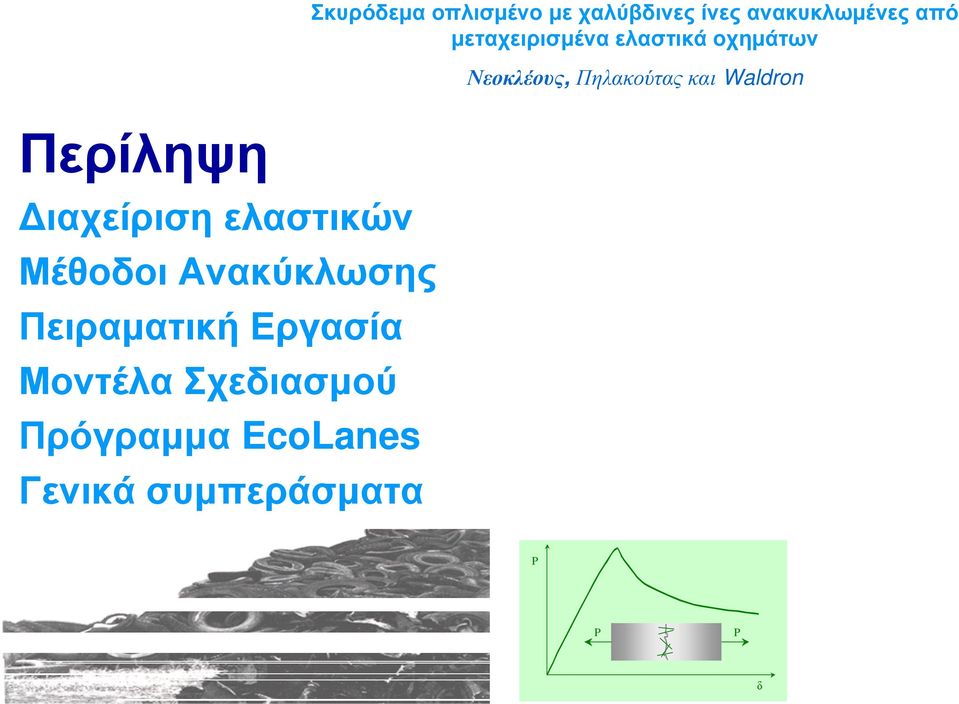 Σκυρόδεμα οπλισμένο με χαλύβδινες ίνες ανακυκλωμένες από μεταχειρισμένα ελαστικά οχημάτων

Νεοκλέους, Πηλακούτας και Waldron

Περίληψη

Διαχείριση ελαστικών

Μέθοδοι Ανακύκλωσης

Πειραματική Εργασία

Μοντέλα Σχεδιασμού

Πρόγραμμα EcoLanes

Γενικά συμπεράσματα

P

P

P

δ